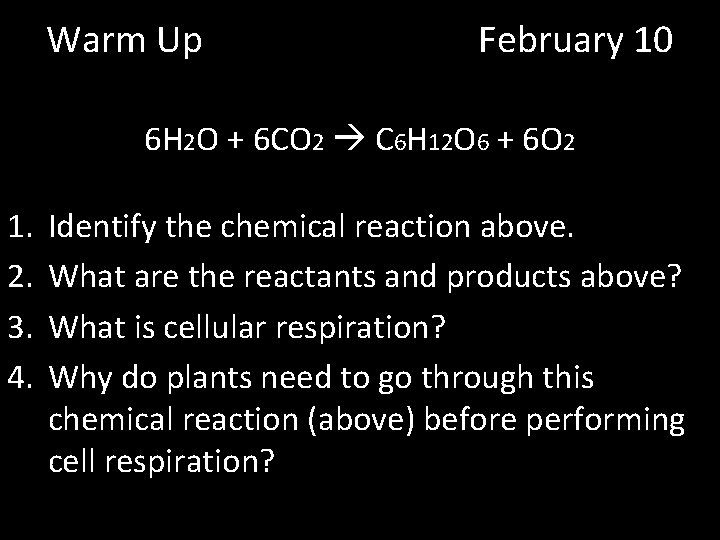 Warm Up February 10

$6H_2O + 6CO_2 \rightarrow C_6H_{12}O_6 + 6O_2$

1. Identify the chemical reaction above.
2. What are the reactants and products above?
3. What is cellular respiration?
4. Why do plants need to go through this chemical reaction (above) before performing cell respiration?